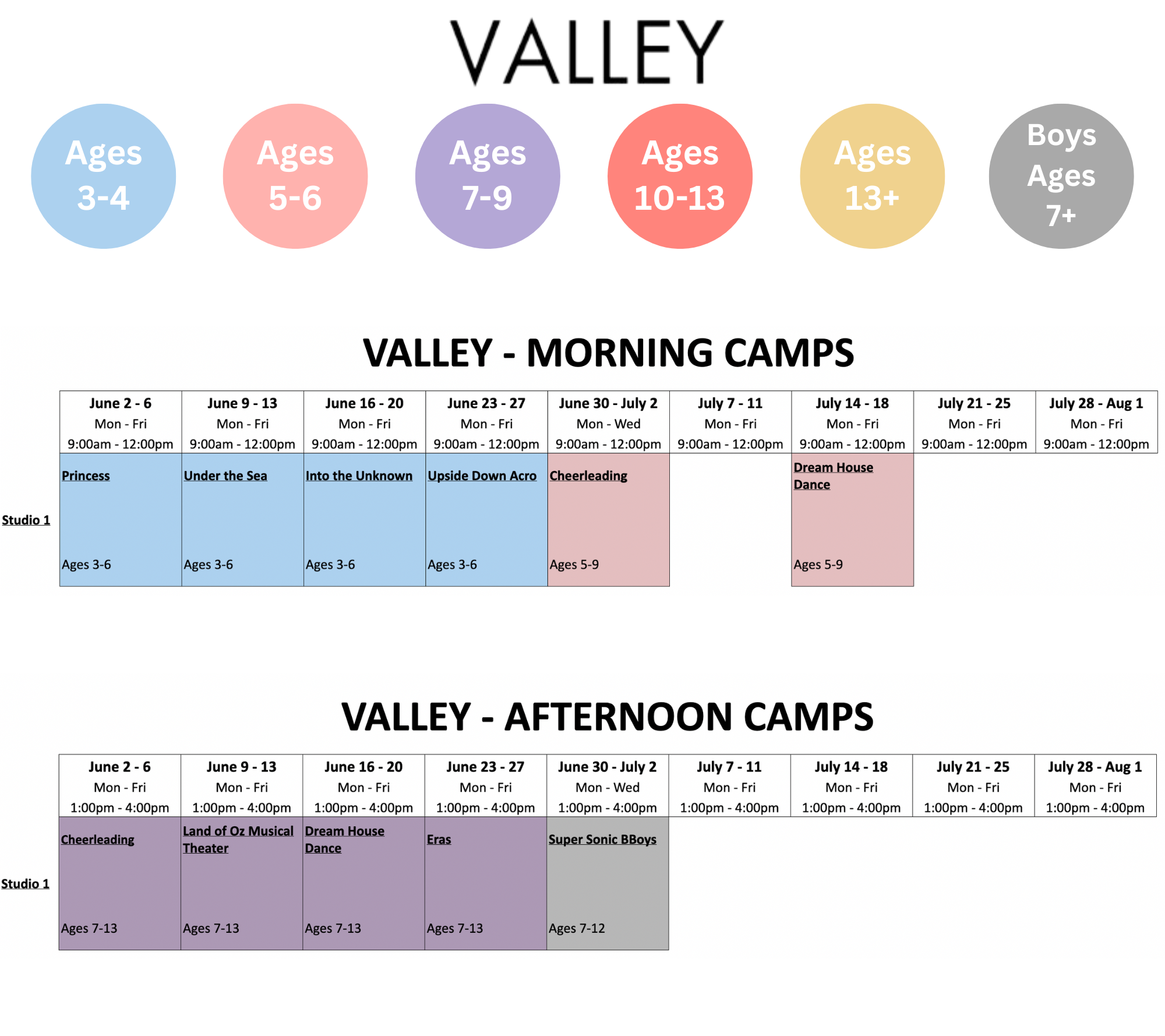 VALLEY

Ages 3-4

Ages 5-6

Ages 7-9

Ages 10-13

Ages 13+

Boys Ages 7+

VALLEY - MORNING CAMPS

| | June 2 - 6 Mon - Fri 9:00am - 12:00pm | June 9 - 13 Mon - Fri 9:00am - 12:00pm | June 16 - 20 Mon - Fri 9:00am - 12:00pm | June 23 - 27 Mon - Fri 9:00am - 12:00pm | June 30 - July 2 Mon - Wed 9:00am - 12:00pm | July 7 - 11 Mon - Fri 9:00am - 12:00pm | July 14 - 18 Mon - Fri 9:00am - 12:00pm | July 21 - 25 Mon - Fri 9:00am - 12:00pm | July 28 - Aug 1 Mon - Fri 9:00am - 12:00pm |
|---|---|---|---|---|---|---|---|---|---|
| Studio 1 | Princess Ages 3-6 | Under the Sea Ages 3-6 | Into the Unknown Ages 3-6 | Upside Down Acro Ages 3-6 | Cheerleading Ages 5-9 | | Dream House Dance Ages 5-9 | | |

VALLEY - AFTERNOON CAMPS

| | June 2 - 6 Mon - Fri 1:00pm - 4:00pm | June 9 - 13 Mon - Fri 1:00pm - 4:00pm | June 16 - 20 Mon - Fri 1:00pm - 4:00pm | June 23 - 27 Mon - Fri 1:00pm - 4:00pm | June 30 - July 2 Mon - Wed 1:00pm - 4:00pm | July 7 - 11 Mon - Fri 1:00pm - 4:00pm | July 14 - 18 Mon - Fri 1:00pm - 4:00pm | July 21 - 25 Mon - Fri 1:00pm - 4:00pm | July 28 - Aug 1 Mon - Fri 1:00pm - 4:00pm |
|---|---|---|---|---|---|---|---|---|---|
| Studio 1 | Cheerleading Ages 7-13 | Land of Oz Musical Theater Ages 7-13 | Dream House Dance Ages 7-13 | Eras Ages 7-13 | Super Sonic BBoys Ages 7-12 | | | | |